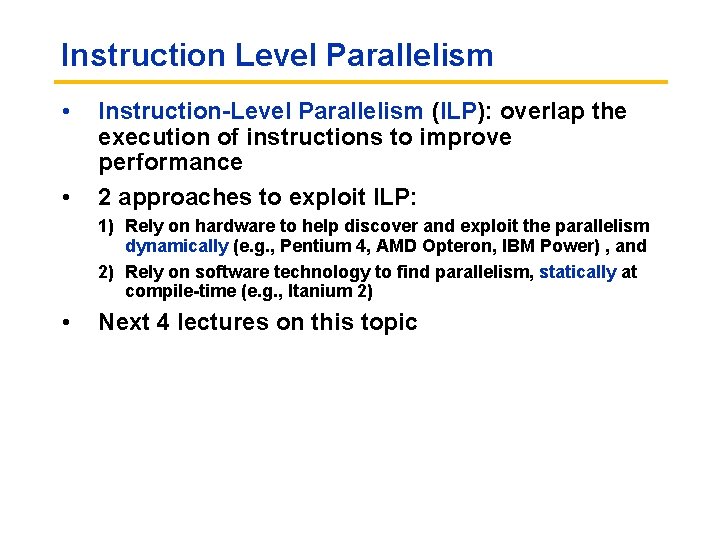 Instruction Level Parallelism

• Instruction-Level Parallelism (ILP): overlap the execution of instructions to improve performance

• 2 approaches to exploit ILP:

1) Rely on hardware to help discover and exploit the parallelism dynamically (e.g., Pentium 4, AMD Opteron, IBM Power) , and

2) Rely on software technology to find parallelism, statically at compile-time (e.g., Itanium 2)

• Next 4 lectures on this topic